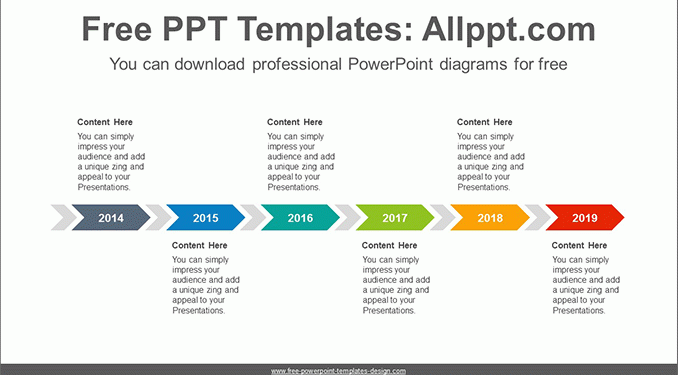 Free PPT Templates: Allppt.com

You can download professional PowerPoint diagrams for free

Content Here
You can simply impress your audience and add a unique zing and appeal to your Presentations.

Content Here
You can simply impress your audience and add a unique zing and appeal to your Presentations.

Content Here
You can simply impress your audience and add a unique zing and appeal to your Presentations.

2014

2015

2016

2017

2018

2019

Content Here
You can simply impress your audience and add a unique zing and appeal to your Presentations.

Content Here
You can simply impress your audience and add a unique zing and appeal to your Presentations.

Content Here
You can simply impress your audience and add a unique zing and appeal to your Presentations.

www.free-powerpoint-templates-design.com